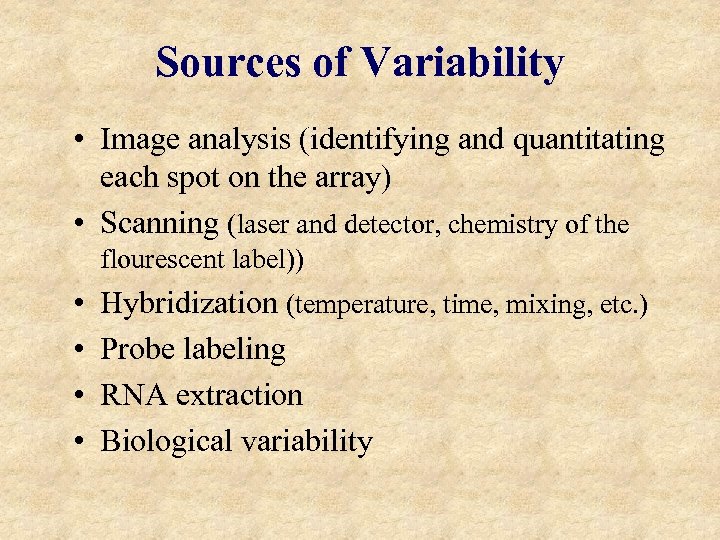 Sources of Variability

• Image analysis (identifying and quantitating each spot on the array)
• Scanning (laser and detector, chemistry of the flourescent label))
• Hybridization (temperature, time, mixing, etc.)
• Probe labeling
• RNA extraction
• Biological variability